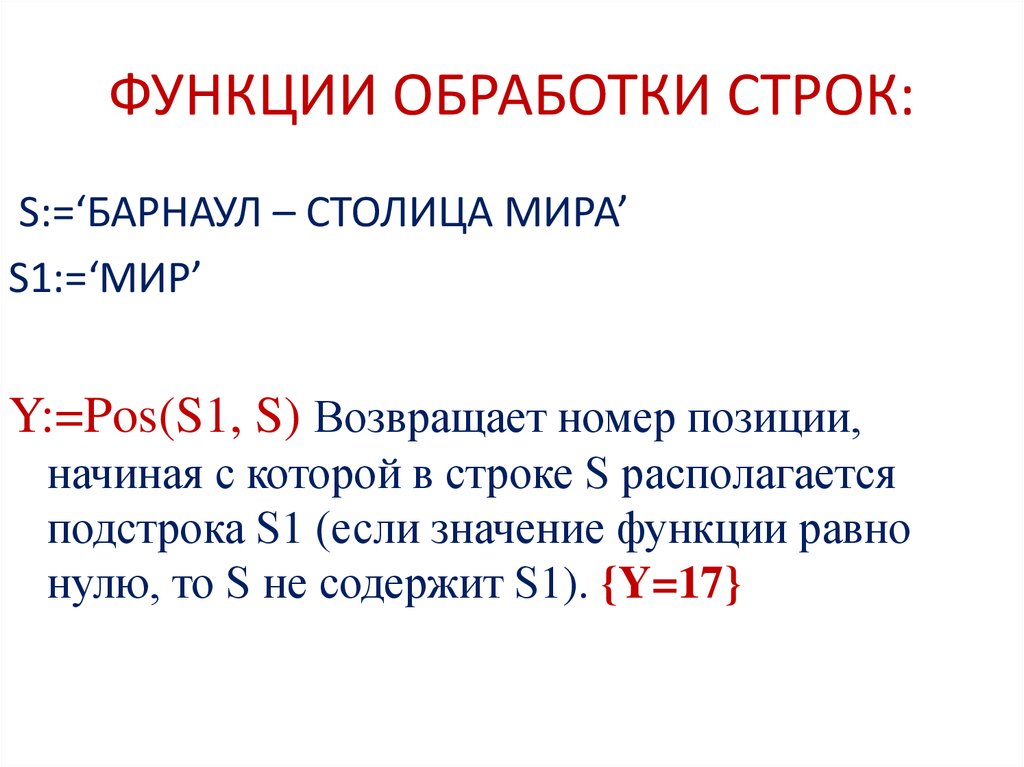 ФУНКЦИИ ОБРАБОТКИ СТРОК:

S:=‘БАРНАУЛ – СТОЛИЦА МИРА’

S1:=‘МИР’

Y:=Pos(S1, S) Возвращает номер позиции, начиная с которой в строке S располагается подстрока S1 (если значение функции равно нулю, то S не содержит S1). {Y=17}